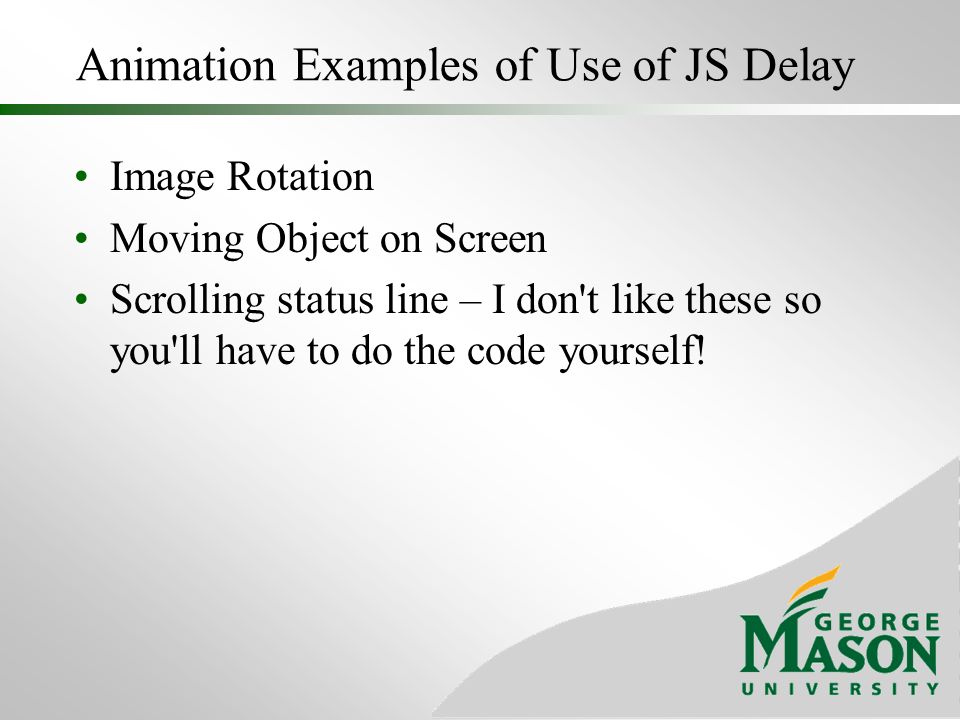 Animation Examples of Use of JS Delay

• Image Rotation
• Moving Object on Screen
• Scrolling status line – I don't like these so you'll have to do the code yourself!

GEORGE
MASON
UNIVERSITY